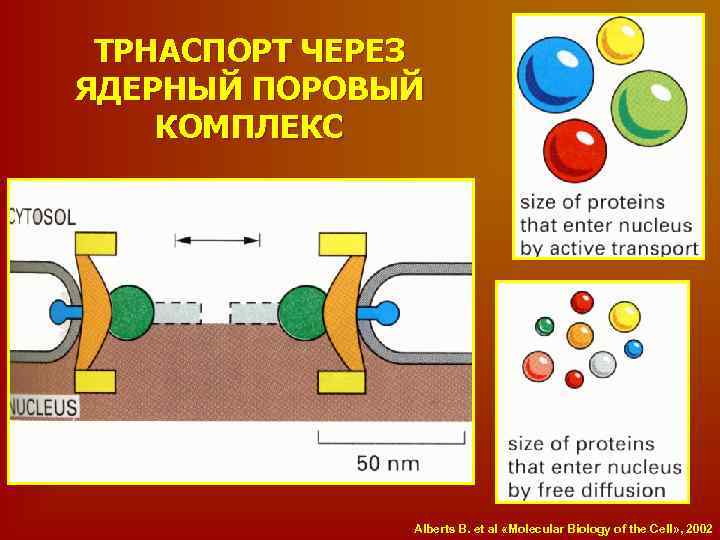 ТРНАСПОРТ ЧЕРЕЗ ЯДЕРНЫЙ ПОРОВЫЙ КОМПЛЕКС

CYTOSOL

NUCLEUS

50 nm

size of proteins that enter nucleus by active transport

size of proteins that enter nucleus by free diffusion

Alberts B. et al «Molecular Biology of the Cell», 2002